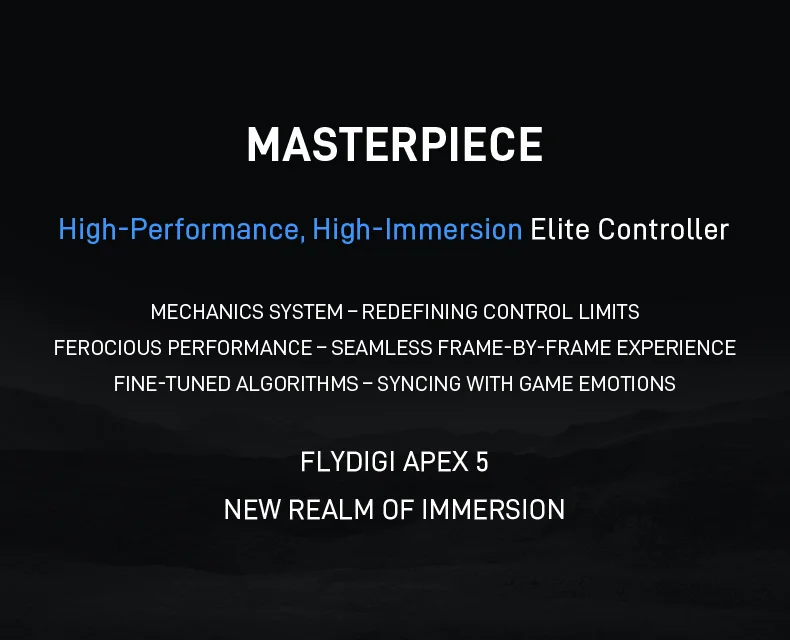 MASTERPIECE

High-Performance, High-Immersion Elite Controller

MECHANICS SYSTEM – REDEFINING CONTROL LIMITS
FEROCIOUS PERFORMANCE – SEAMLESS FRAME-BY-FRAME EXPERIENCE
FINE-TUNED ALGORITHMS – SYNCING WITH GAME EMOTIONS

FLYDIGI APEX 5
NEW REALM OF IMMERSION